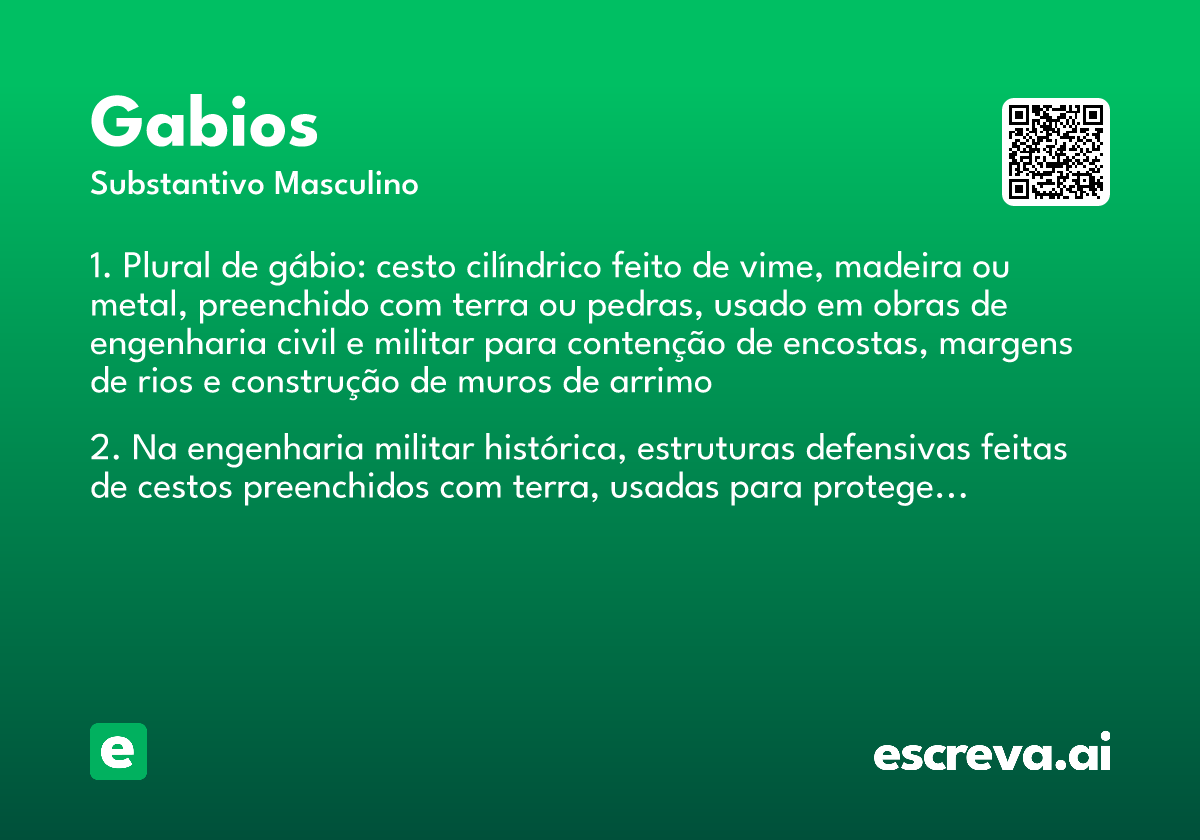 Gabios

Substantivo Masculino

1. Plural de gábio: cesto cilíndrico feito de vime, madeira ou metal, preenchido com terra ou pedras, usado em obras de engenharia civil e militar para contenção de encostas, margens de rios e construção de muros de arrimo

2. Na engenharia militar histórica, estruturas defensivas feitas de cestos preenchidos com terra, usadas para protege…

e

escreva.ai